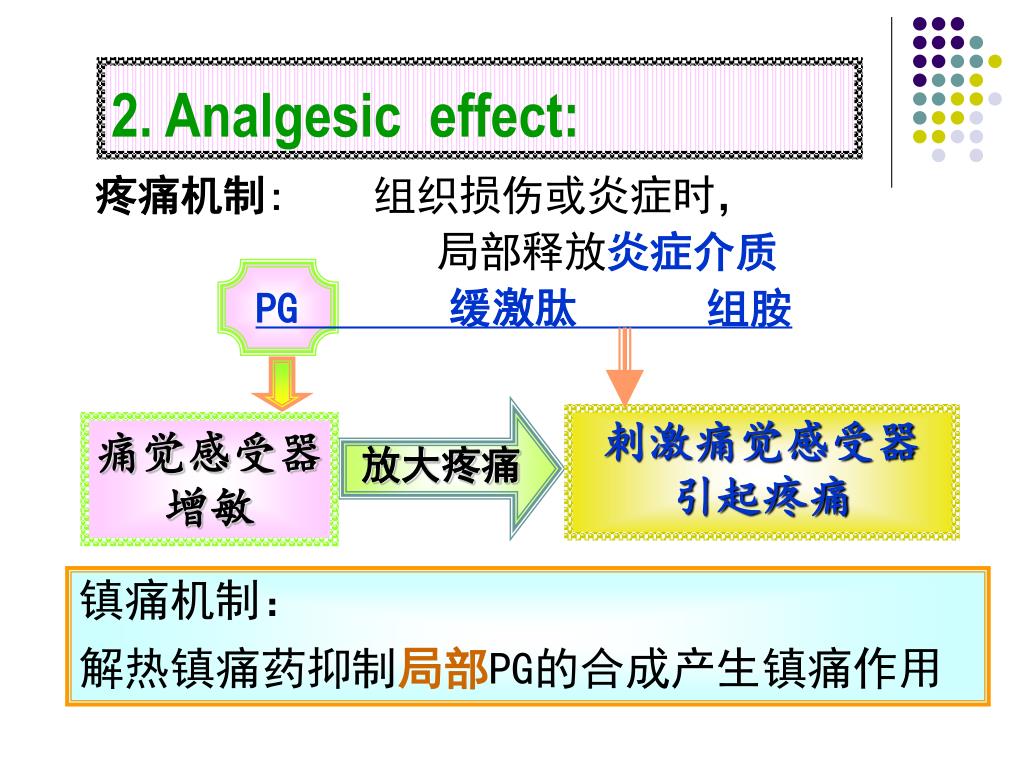 2. Analgesic effect:

疼痛机制: 组织损伤或炎症时,
局部释放炎症介质

PG 缓激肽 组胺

痛觉感受器增敏

放大疼痛

刺激痛觉感受器引起疼痛

镇痛机制:
解热镇痛药抑制局部PG的合成产生镇痛作用